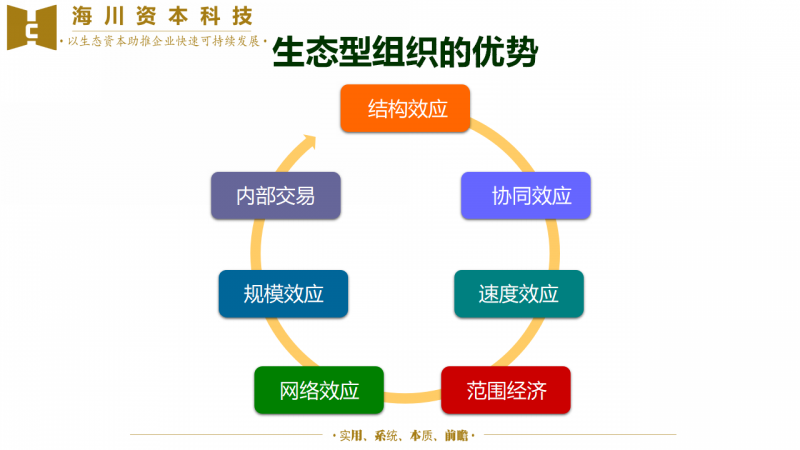 海川资本科技
·以生态资本助推企业快速可持续发展·

生态型组织的优势

结构效应

协同效应

速度效应

范围经济

网络效应

规模效应

内部交易

·实用、系统、本质、前瞻·